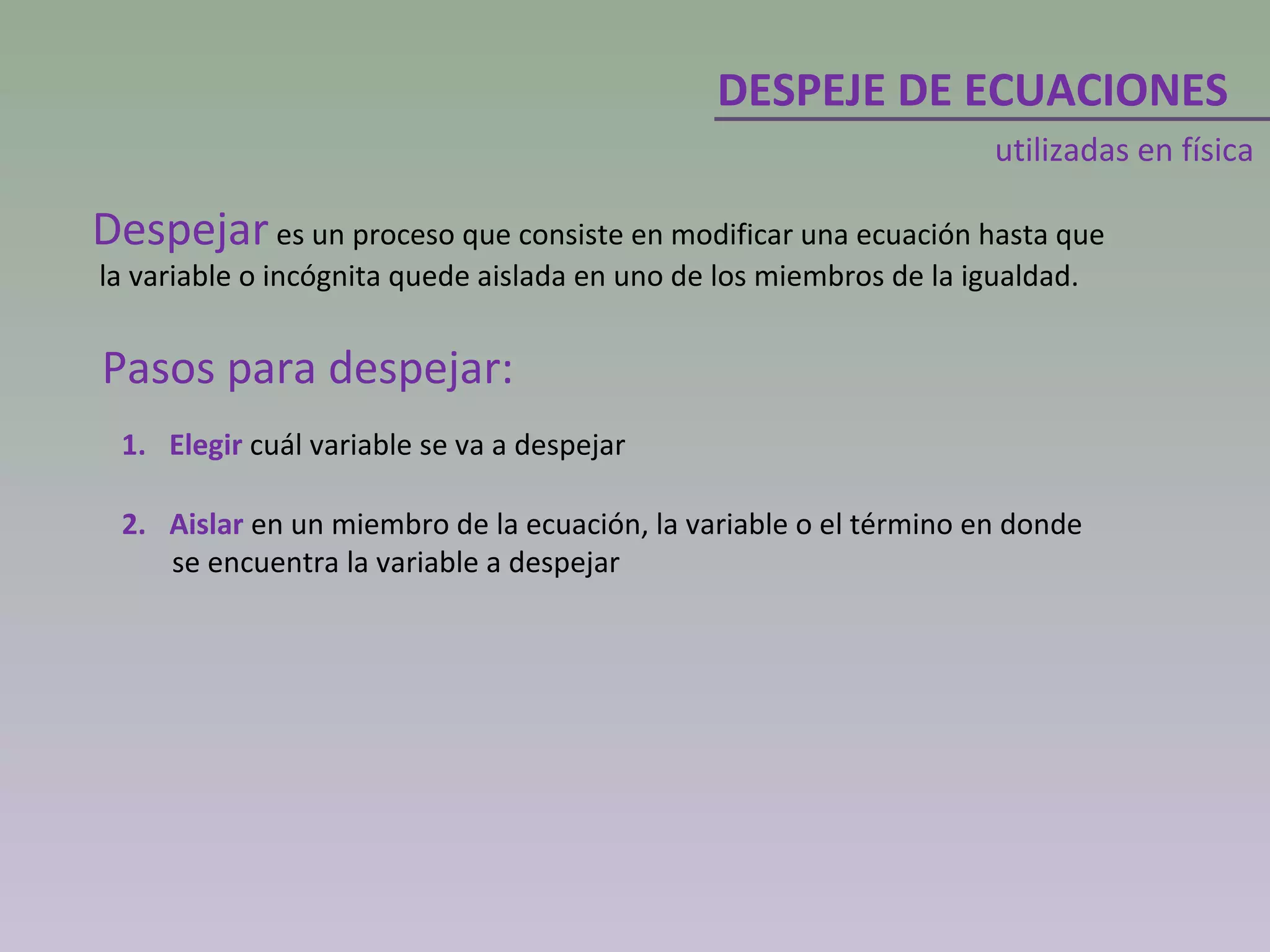 DESPEJE DE ECUACIONES

utilizadas en física

Despejar es un proceso que consiste en modificar una ecuación hasta que la variable o incógnita quede aislada en uno de los miembros de la igualdad.

Pasos para despejar:

1. Elegir cuál variable se va a despejar

2. Aislar en un miembro de la ecuación, la variable o el término en donde se encuentra la variable a despejar